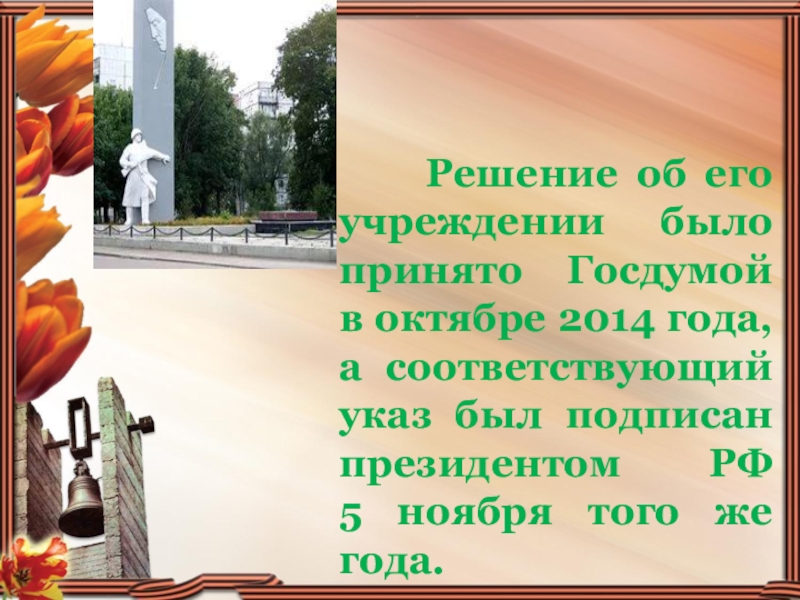 Решение об его учреждении было принято Госдумой в октябре 2014 года, а соответствующий указ был подписан президентом РФ 5 ноября того же года.